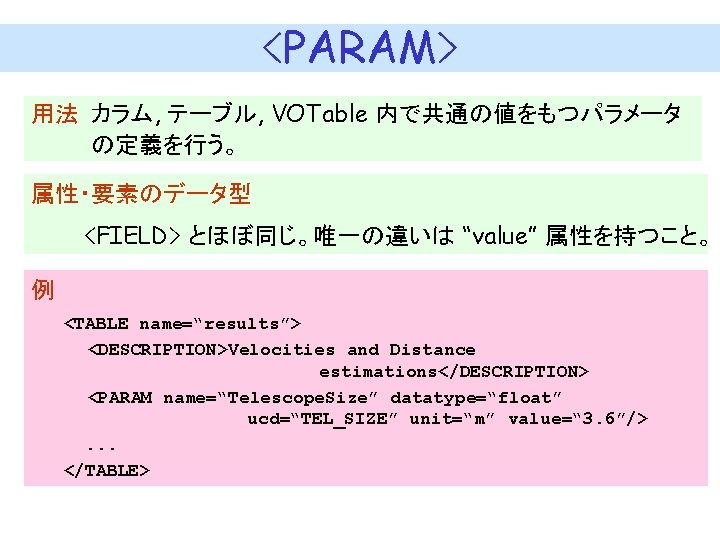 <PARAM>

用法 カラム, テーブル, VOTable 内で共通の値をもつパラメータの定義を行う。

属性・要素のデータ型

<FIELD> とほぼ同じ。唯一の違いは “value” 属性を持つこと。

例

<TABLE name=“results”>
<DESCRIPTION>Velocities and Distance estimations</DESCRIPTION>
<PARAM name=“TelescopeSize” datatype=“float” ucd=“TEL_SIZE” unit=“m” value=“3.6”/>
...
</TABLE>